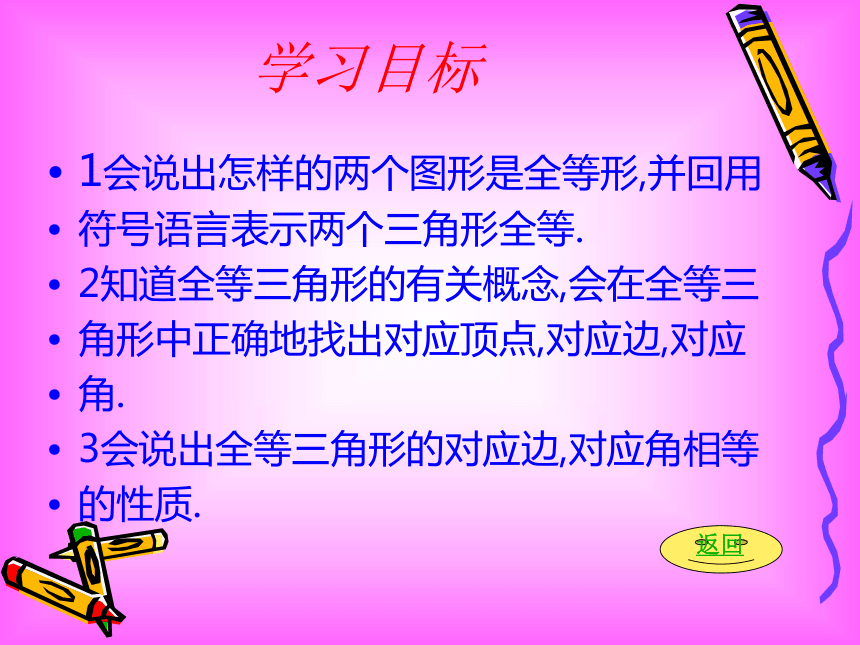 学习目标

• 1会说出怎样的两个图形是全等形,并回用
• 符号语言表示两个三角形全等.
• 2知道全等三角形的有关概念,会在全等三
• 角形中正确地找出对应顶点,对应边,对应
• 角.
• 3会说出全等三角形的对应边,对应角相等
• 的性质.

返回